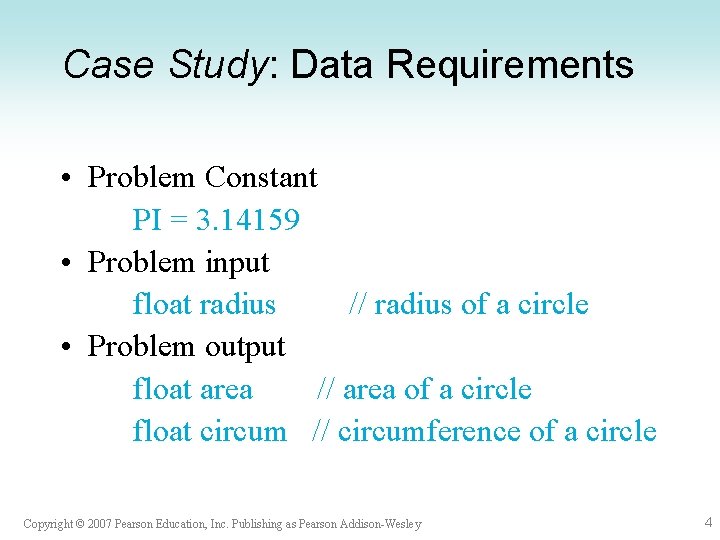 Case Study: Data Requirements

• Problem Constant
PI = 3.14159
• Problem input
float radius // radius of a circle
• Problem output
float area // area of a circle
float circum // circumference of a circle

Copyright © 2007 Pearson Education, Inc. Publishing as Pearson Addison-Wesley

4